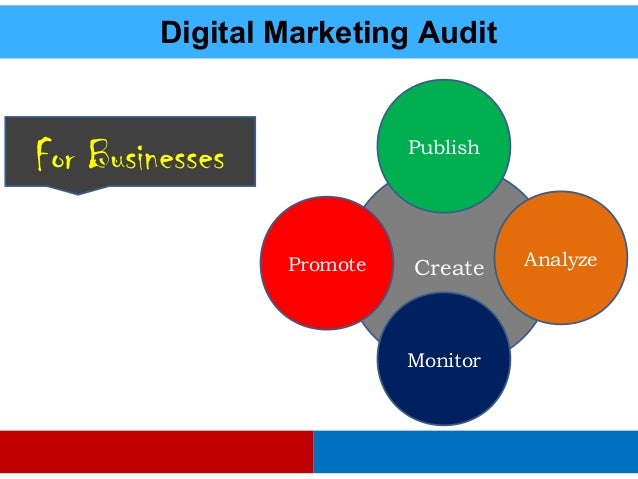 Digital Marketing Audit

For Businesses

Publish

Promote

Create

Analyze

Monitor